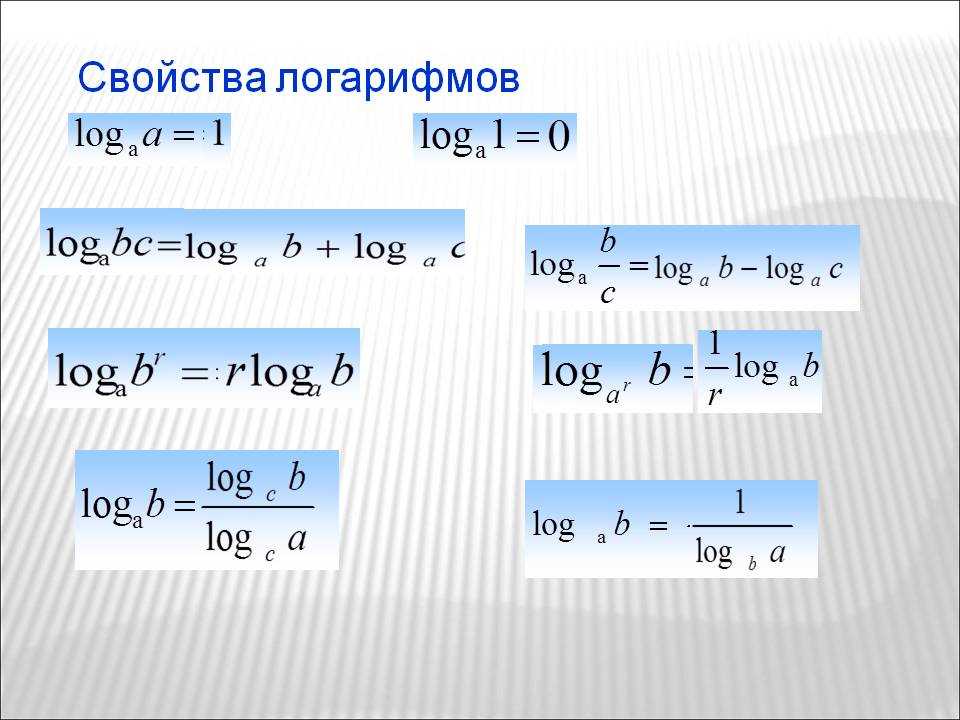 Свойства логарифмов

$\log_a a = 1$

$\log_a 1 = 0$

$\log_a bc = \log_a b + \log_a c$

$\log_a \frac{b}{c} = \log_a b - \log_a c$

$\log_a b^r = r\log_a b$

$\log_{a^r} b = \frac{1}{r}\log_a b$

$\log_a b = \frac{\log_c b}{\log_c a}$

$\log_a b = \frac{1}{\log_b a}$